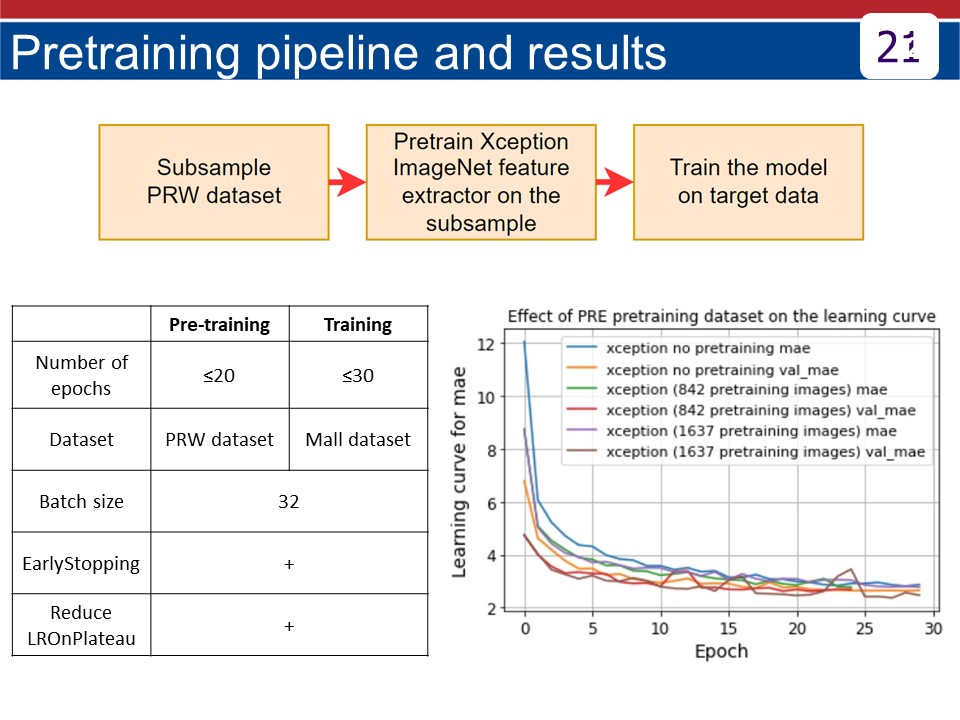 Pretraining pipeline and results

21

Subsample PRW dataset

Pretrain Xception ImageNet feature extractor on the subsample

Train the model on target data

| | Pre-training | Training |
|---|---|---|
| Number of epochs | ≤20 | ≤30 |
| Dataset | PRW dataset | Mall dataset |
| Batch size | 32 | |
| EarlyStopping | + | |
| Reduce LROnPlateau | + | |

Effect of PRE pretraining dataset on the learning curve

xception no pretraining mae
xception no pretraining val_mae
xception (842 pretraining images) mae
xception (842 pretraining images) val_mae
xception (1637 pretraining images) mae
xception (1637 pretraining images) val_mae

Learning curve for mae

12
10
8
6
4
2

0 5 10 15 20 25 30

Epoch